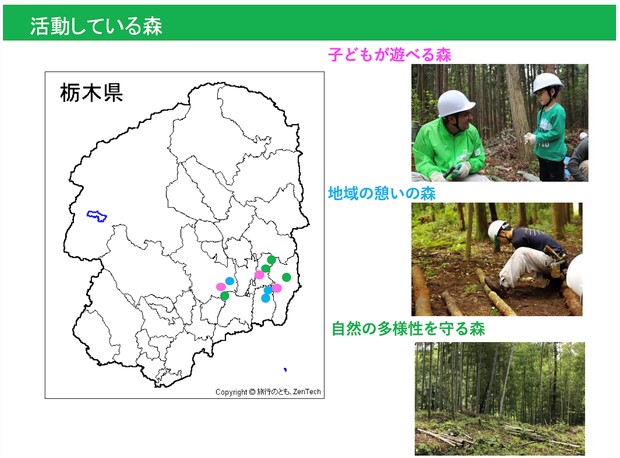 活動している森

栃木県

Copyright © 旅行のとも、ZenTech

子どもが遊べる森

地域の憩いの森

自然の多様性を守る森